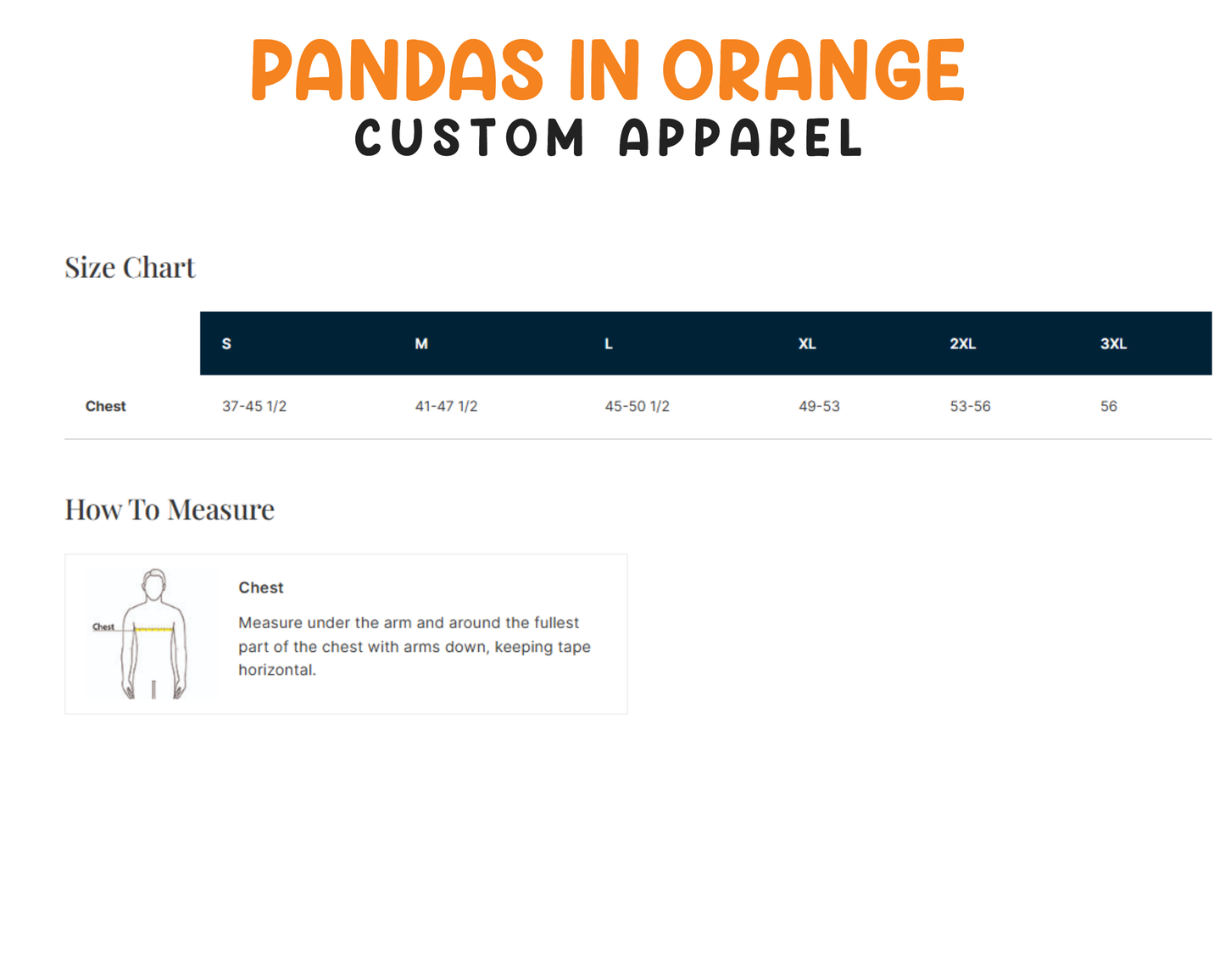 PANDAS IN ORANGE
CUSTOM APPAREL

Size Chart

| | S | M | L | XL | 2XL | 3XL |
|---|---|---|---|---|---|---|
| Chest | 37-45 1/2 | 41-47 1/2 | 45-50 1/2 | 49-53 | 53-56 | 56 |

How To Measure

Chest

Chest

Measure under the arm and around the fullest part of the chest with arms down, keeping tape horizontal.